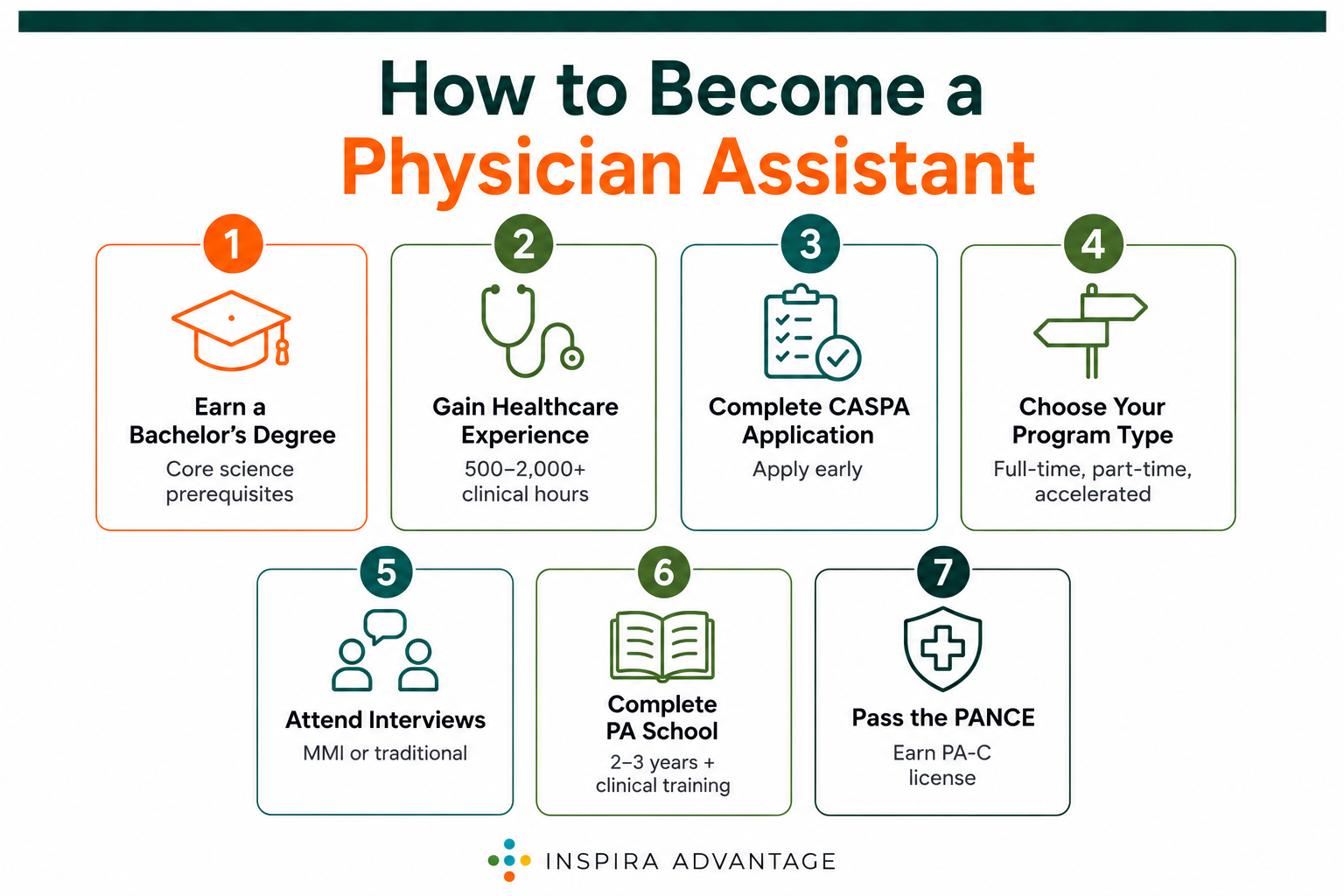 How to Become a
Physician Assistant

1
Earn a Bachelor's Degree
Core science prerequisites

2
Gain Healthcare Experience
500–2,000+ clinical hours

3
Complete CASPA Application
Apply early

4
Choose Your Program Type
Full-time, part-time, accelerated

5
Attend Interviews
MMI or traditional

6
Complete PA School
2–3 years + clinical training

7
Pass the PANCE
Earn PA-C license

INSPIRA ADVANTAGE